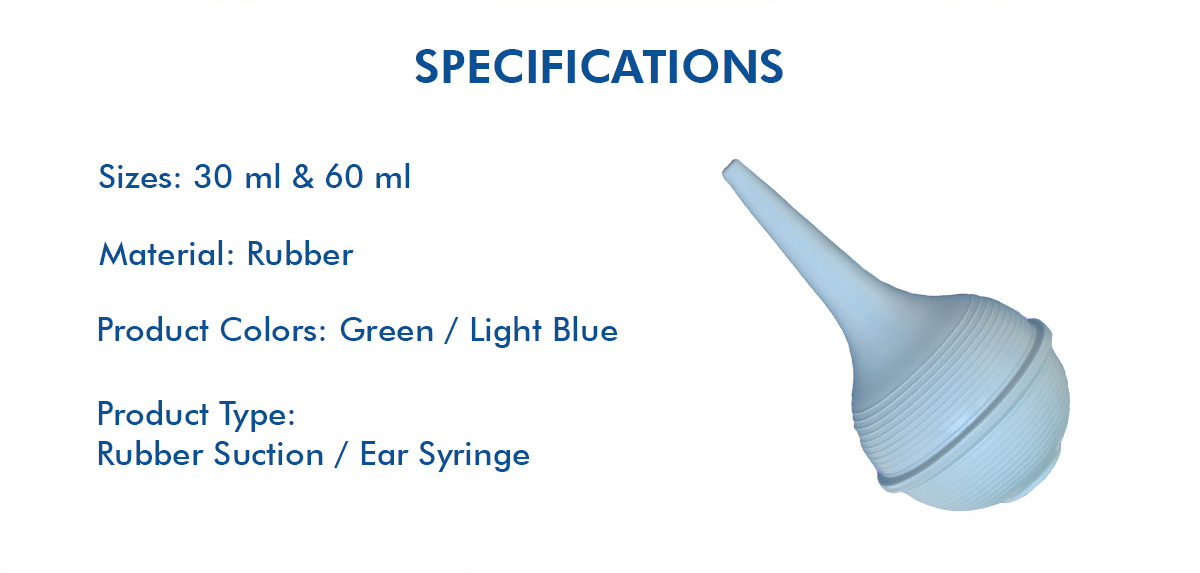 SPECIFICATIONS

Sizes: 30 ml & 60 ml

Material: Rubber

Product Colors: Green / Light Blue

Product Type:
Rubber Suction / Ear Syringe